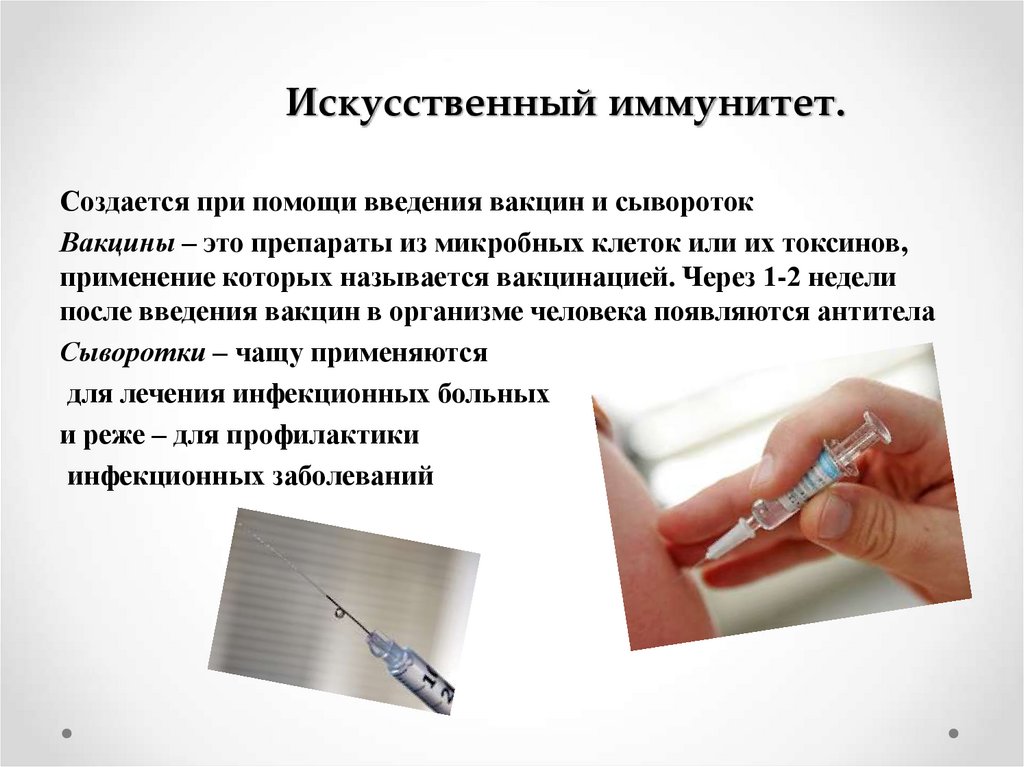 Искусственный иммунитет.

Создается при помощи введения вакцин и сывороток

Вакцины – это препараты из микробных клеток или их токсинов, применение которых называется вакцинацией. Через 1-2 недели после введения вакцин в организме человека появляются антитела

Сыворотки – чащу применяются для лечения инфекционных больных и реже – для профилактики инфекционных заболеваний